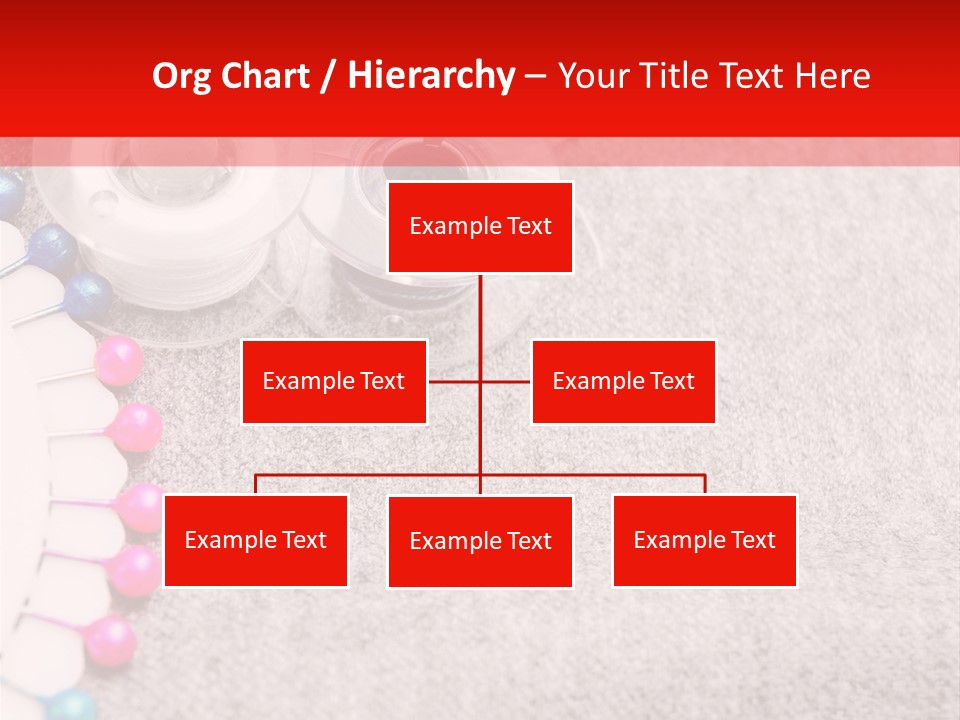 Org Chart / Hierarchy – Your Title Text Here

Example Text

Example Text

Example Text

Example Text

Example Text

Example Text